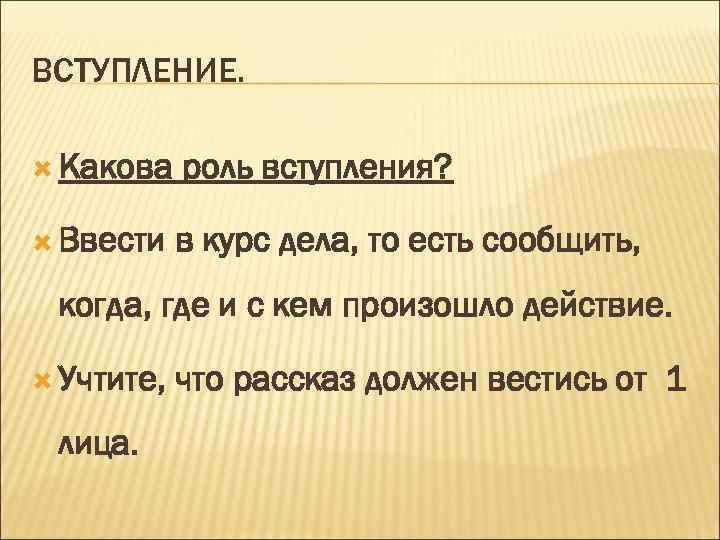 ВСТУПЛЕНИЕ.

Какова роль вступления?

Ввести в курс дела, то есть сообщить, когда, где и с кем произошло действие.

Учтите, что рассказ должен вестись от 1 лица.